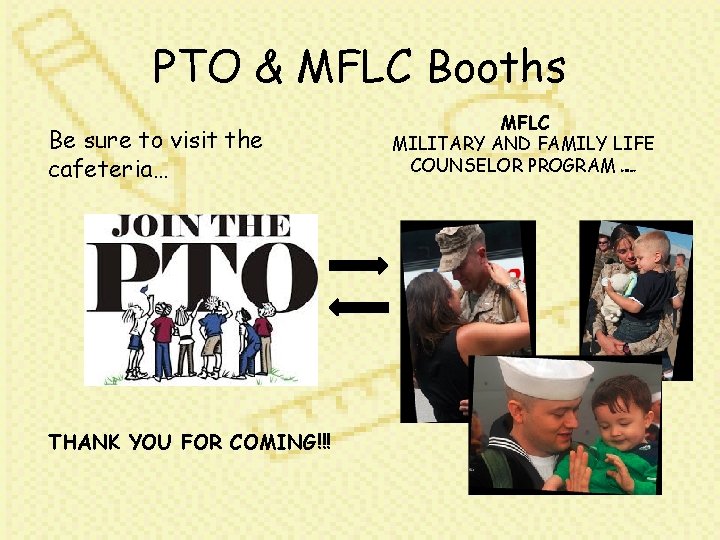 PTO & MFLC Booths

Be sure to visit the cafeteria…

MFLC
MILITARY AND FAMILY LIFE COUNSELOR PROGRAM ….

JOIN THE
PTO

THANK YOU FOR COMING!!!